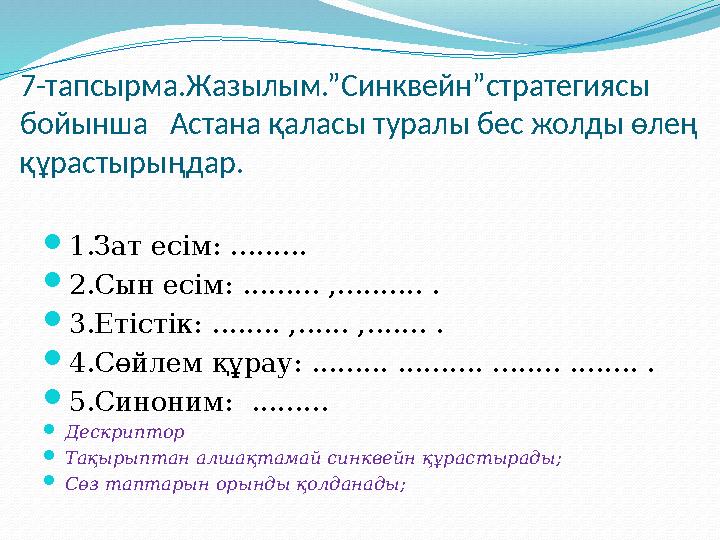 7-тапсырма.Жазылым.”Синквейн”стратегиясы бойынша Астана қаласы туралы бес жолды өлең құрастырыңдар.

1.Зат есім: .........
2.Сын есім: ......... ,.......... .
3.Етістік: ........ ,...... ,....... .
4.Сөйлем құрау: ......... .......... ........ ........ .
5.Синоним: .........
Дескриптор
Тақырыптан алшақтамай синквейн құрастырады;
Сөз таптарын орынды қолданады;